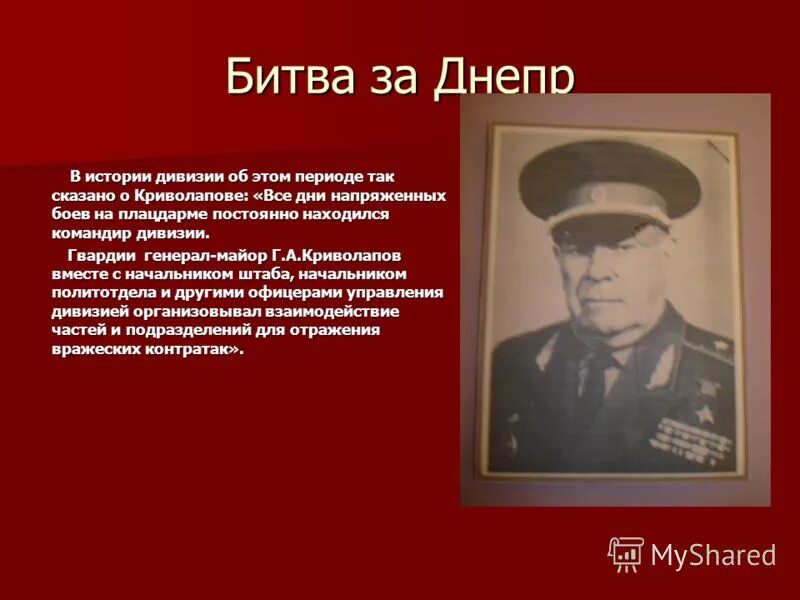 Битва за Днепр

В истории дивизии об этом периоде так сказано о Криволапове: «Все дни напряженных боев на плацдарме постоянно находился командир дивизии.

Гвардии генерал-майор Г.А.Криволапов вместе с начальником штаба, начальником политотдела и другими офицерами управления дивизией организовывал взаимодействие частей и подразделений для отражения вражеских контратак».

MyShared